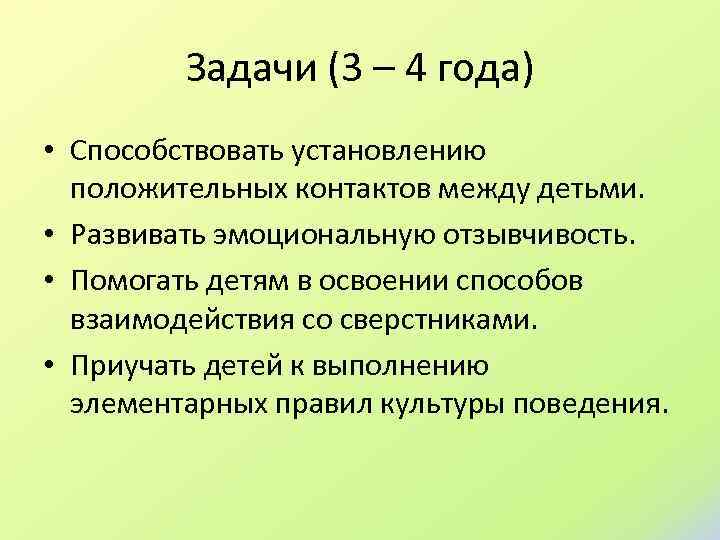 Задачи (3 – 4 года)

• Способствовать установлению положительных контактов между детьми.
• Развивать эмоциональную отзывчивость.
• Помогать детям в освоении способов взаимодействия со сверстниками.
• Приучать детей к выполнению элементарных правил культуры поведения.